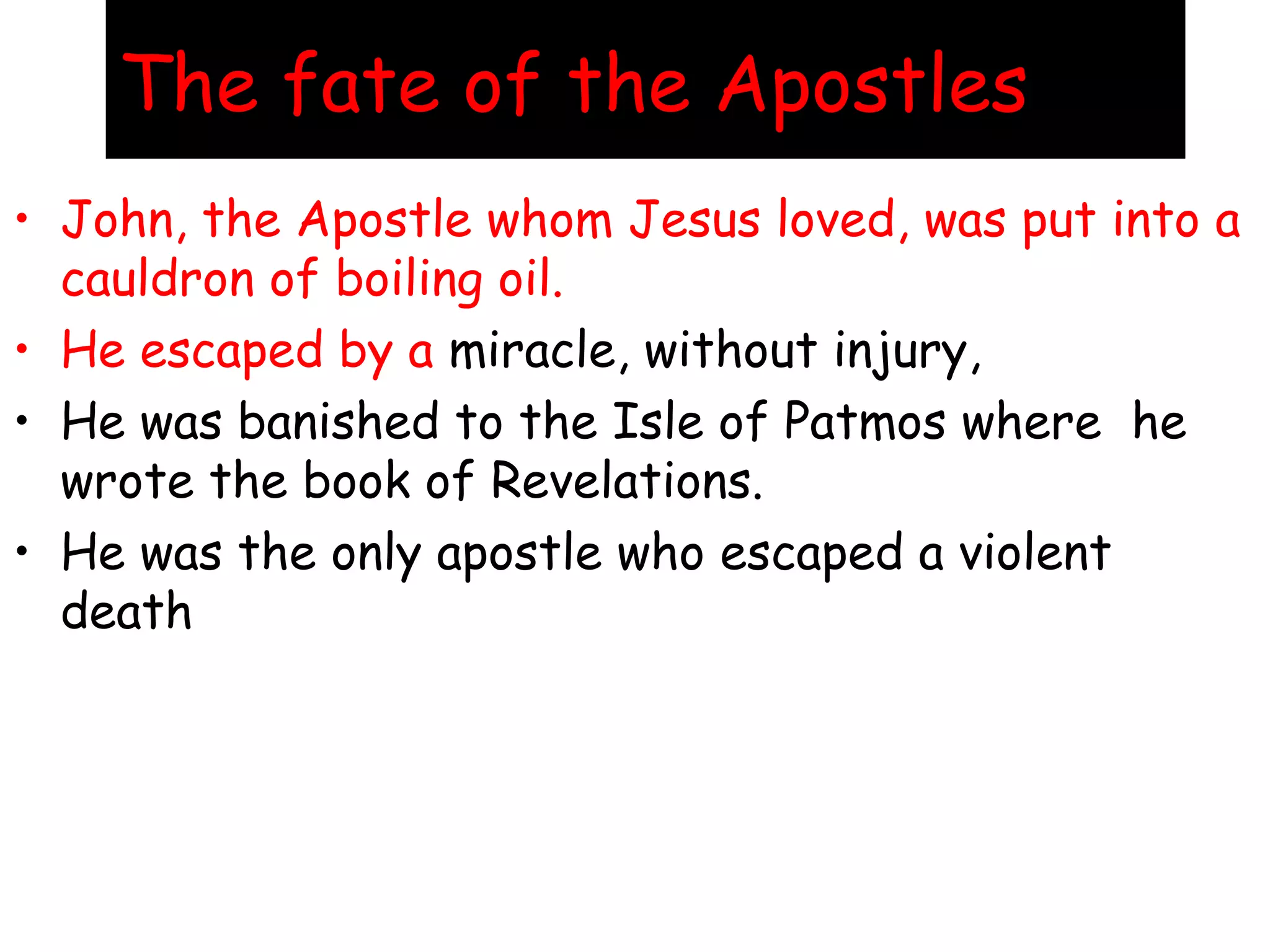 The fate of the Apostles

• John, the Apostle whom Jesus loved, was put into a cauldron of boiling oil.
• He escaped by a miracle, without injury,
• He was banished to the Isle of Patmos where he wrote the book of Revelations.
• He was the only apostle who escaped a violent death